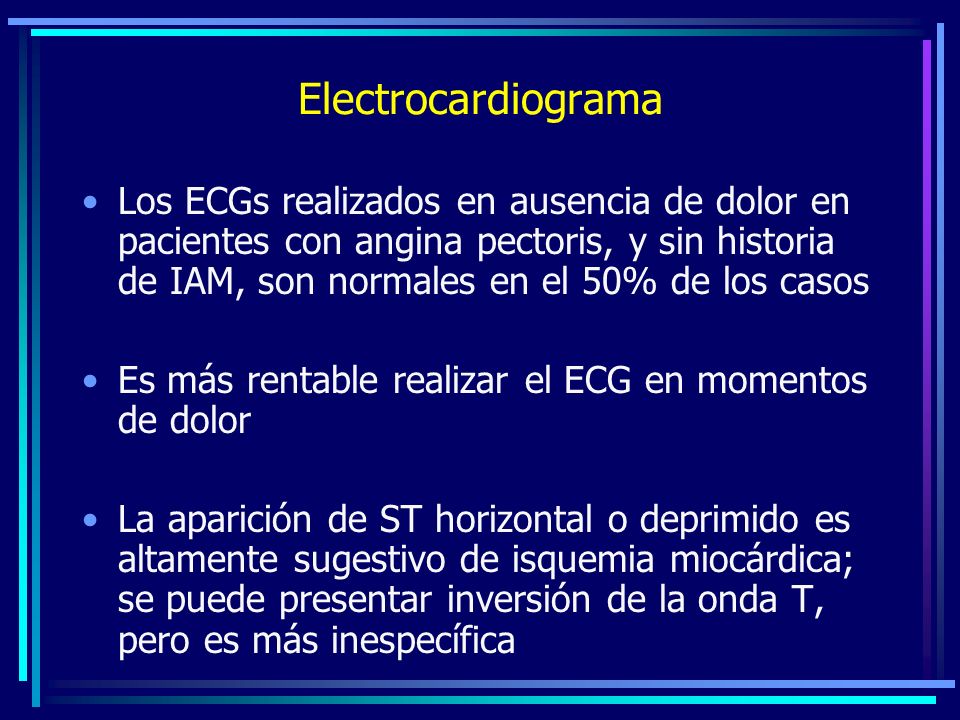 Electrocardiograma

• Los ECGs realizados en ausencia de dolor en pacientes con angina pectoris, y sin historia de IAM, son normales en el 50% de los casos

• Es más rentable realizar el ECG en momentos de dolor

• La aparición de ST horizontal o deprimido es altamente sugestivo de isquemia miocárdica; se puede presentar inversión de la onda T, pero es más inespecífica